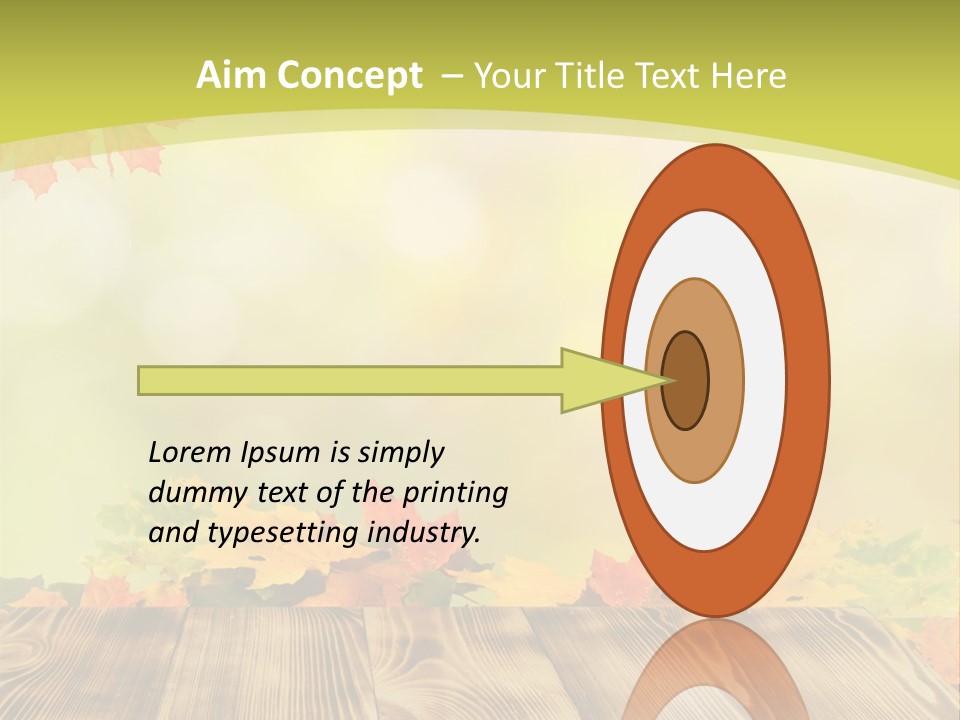 Aim Concept – Your Title Text Here

Lorem Ipsum is simply dummy text of the printing and typesetting industry.